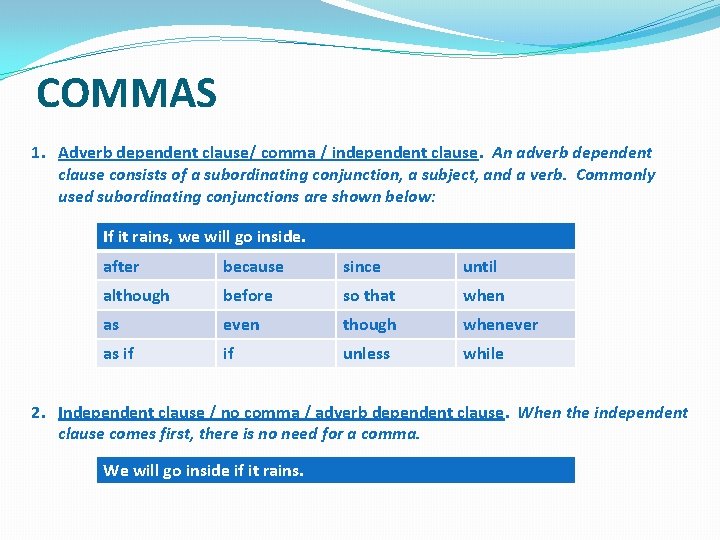 COMMAS

1. Adverb dependent clause/ comma / independent clause. An adverb dependent clause consists of a subordinating conjunction, a subject, and a verb. Commonly used subordinating conjunctions are shown below:

| If it rains, we will go inside. | | | |
|---|---|---|---|
| after | because | since | until |
| although | before | so that | when |
| as | even | though | whenever |
| as if | if | unless | while |

2. Independent clause / no comma / adverb dependent clause. When the independent clause comes first, there is no need for a comma.

We will go inside if it rains.